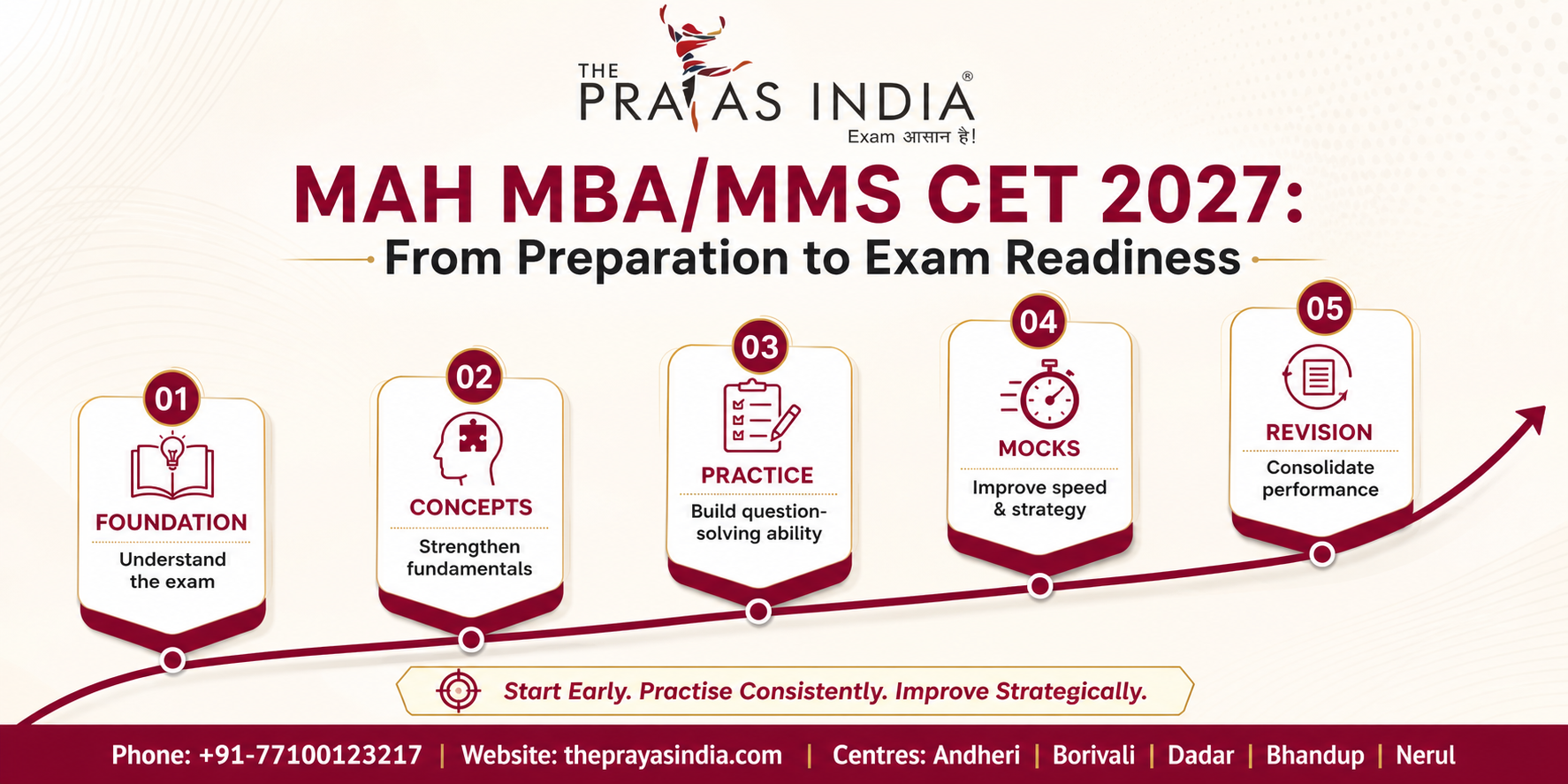 THE PRAYAS INDIA®
Exam आसान है!

MAH MBA/MMS CET 2027:
From Preparation to Exam Readiness

01
FOUNDATION
Understand the exam

02
CONCEPTS
Strengthen fundamentals

03
PRACTICE
Build question-solving ability

04
MOCKS
Improve speed & strategy

05
REVISION
Consolidate performance

Start Early. Practise Consistently. Improve Strategically.

Phone: +91-77100123217 | Website: theprayasindia.com | Centres: Andheri | Borivali | Dadar | Bhandup | Nerul